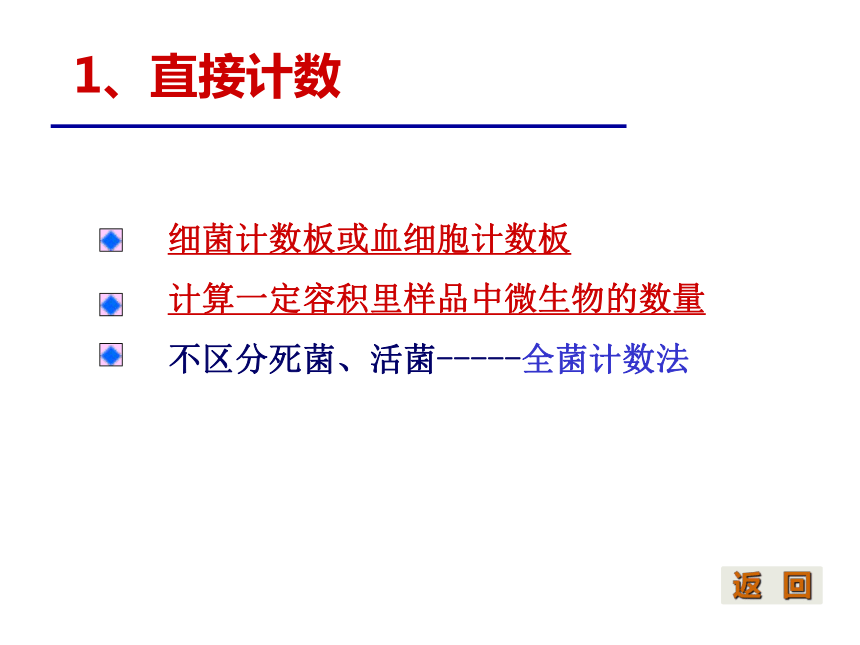 1、直接计数

细菌计数板或血细胞计数板

计算一定容积里样品中微生物的数量

不区分死菌、活菌-----全菌计数法

返 回